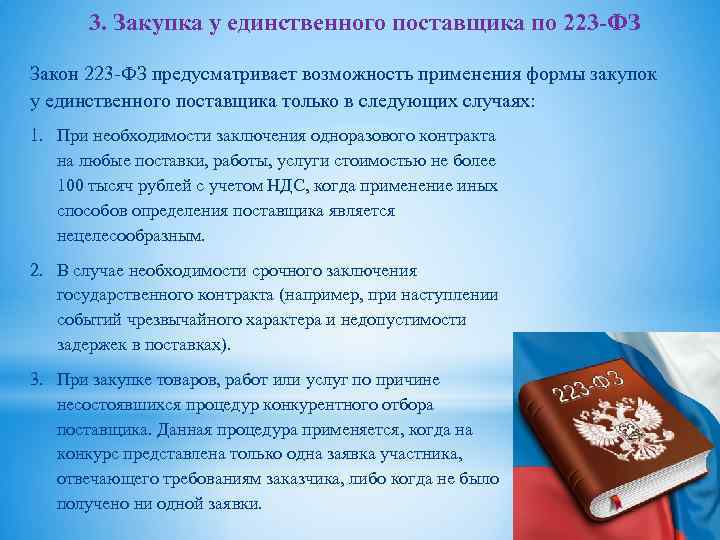 3. Закупка у единственного поставщика по 223-ФЗ

Закон 223-ФЗ предусматривает возможность применения формы закупок у единственного поставщика только в следующих случаях:

1. При необходимости заключения одноразового контракта на любые поставки, работы, услуги стоимостью не более 100 тысяч рублей с учетом НДС, когда применение иных способов определения поставщика является нецелесообразным.

2. В случае необходимости срочного заключения государственного контракта (например, при наступлении событий чрезвычайного характера и недопустимости задержек в поставках).

3. При закупке товаров, работ или услуг по причине несостоявшихся процедур конкурентного отбора поставщика. Данная процедура применяется, когда на конкурс представлена только одна заявка участника, отвечающего требованиям заказчика, либо когда не было получено ни одной заявки.

223-ФЗ